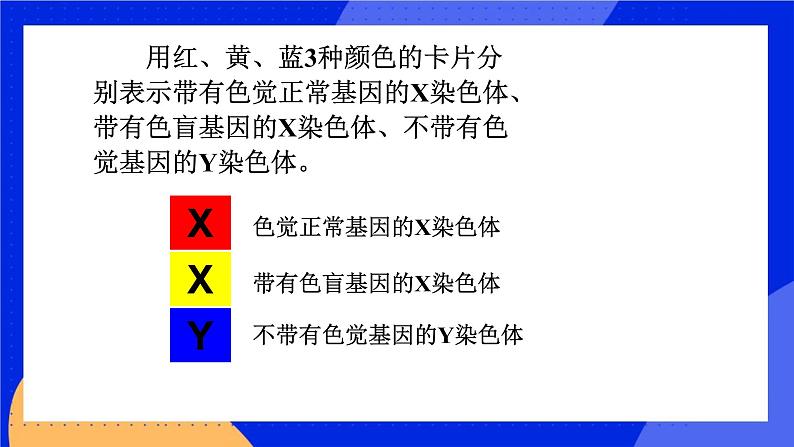 用红、黄、蓝3种颜色的卡片分别表示带有色觉正常基因的X染色体、带有色盲基因的X染色体、不带有色觉基因的Y染色体。

X 色觉正常基因的X染色体

X 带有色盲基因的X染色体

Y 不带有色觉基因的Y染色体